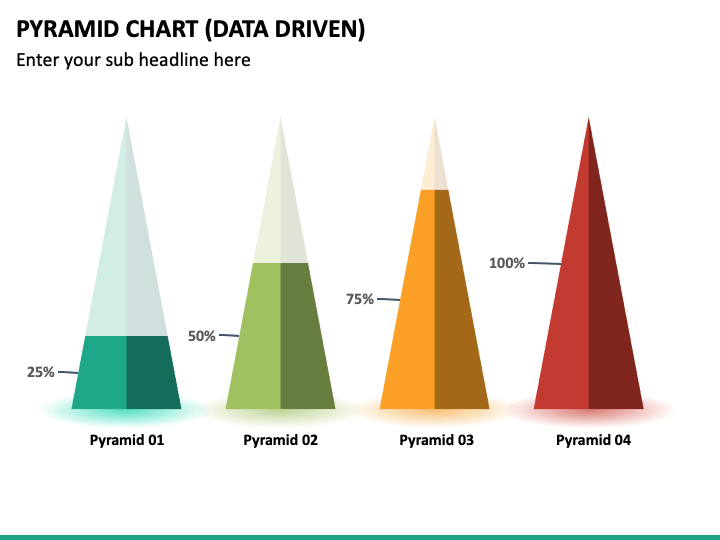 PYRAMID CHART (DATA DRIVEN)
Enter your sub headline here

25%
50%
75%
100%

Pyramid 01
Pyramid 02
Pyramid 03
Pyramid 04